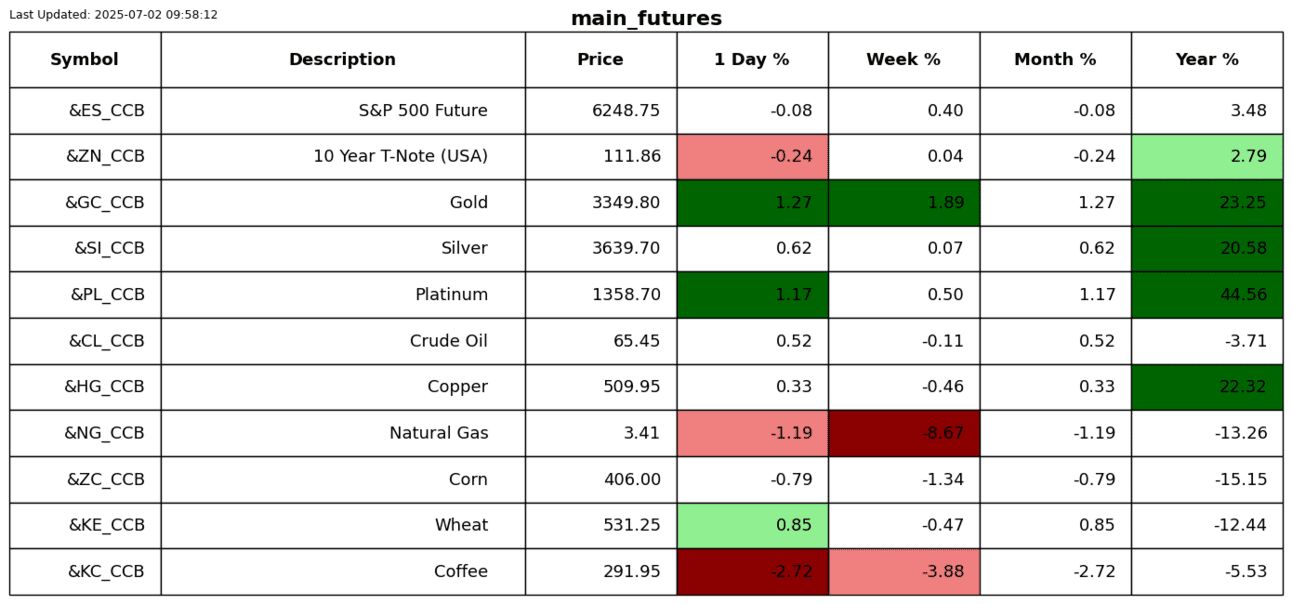 Last Updated: 2025-07-02 09:58:12

main_futures

| Symbol | Description | Price | 1 Day % | Week % | Month % | Year % |
|---|---|---|---|---|---|---|
| &ES_CCB | S&P 500 Future | 6248.75 | -0.08 | 0.40 | -0.08 | 3.48 |
| &ZN_CCB | 10 Year T-Note (USA) | 111.86 | -0.24 | 0.04 | -0.24 | 2.79 |
| &GC_CCB | Gold | 3349.80 | 1.27 | 1.89 | 1.27 | 23.25 |
| &SI_CCB | Silver | 3639.70 | 0.62 | 0.07 | 0.62 | 20.58 |
| &PL_CCB | Platinum | 1358.70 | 1.17 | 0.50 | 1.17 | 44.56 |
| &CL_CCB | Crude Oil | 65.45 | 0.52 | -0.11 | 0.52 | -3.71 |
| &HG_CCB | Copper | 509.95 | 0.33 | -0.46 | 0.33 | 22.32 |
| &NG_CCB | Natural Gas | 3.41 | -1.19 | -8.67 | -1.19 | -13.26 |
| &ZC_CCB | Corn | 406.00 | -0.79 | -1.34 | -0.79 | -15.15 |
| &KE_CCB | Wheat | 531.25 | 0.85 | -0.47 | 0.85 | -12.44 |
| &KC_CCB | Coffee | 291.95 | -2.72 | -3.88 | -2.72 | -5.53 |